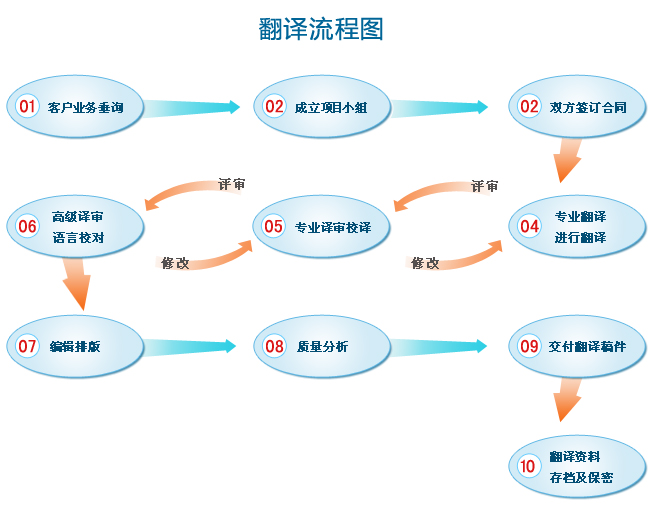 翻译流程图

01 客户业务垂询

02 成立项目小组

02 双方签订合同

评审

评审

06 高级译审 语言校对

05 专业译审校译

04 专业翻译 进行翻译

修改

修改

07 编辑排版

08 质量分析

09 交付翻译稿件

10 翻译资料 存档及保密